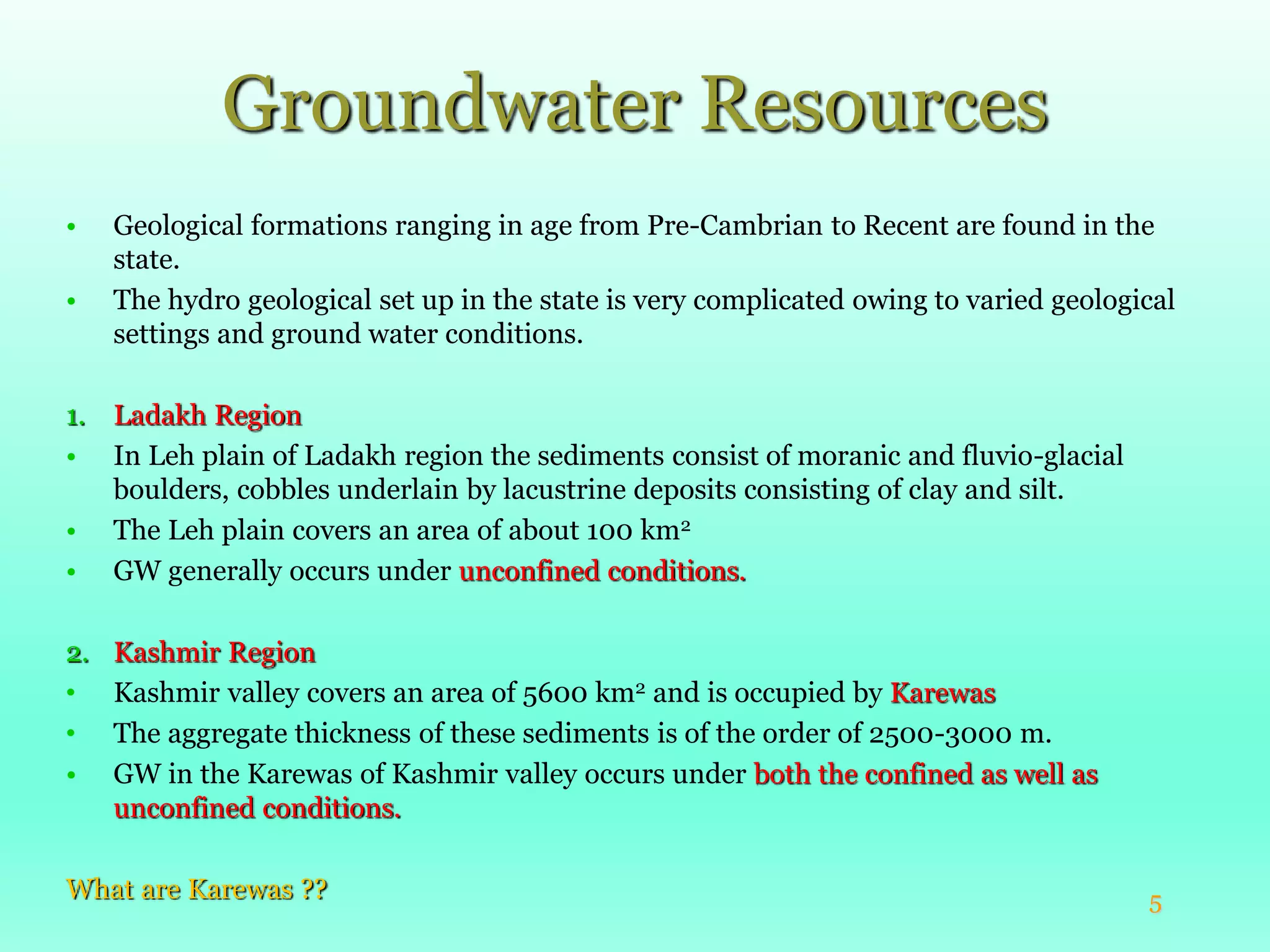 Groundwater Resources

• Geological formations ranging in age from Pre-Cambrian to Recent are found in the state.
• The hydro geological set up in the state is very complicated owing to varied geological settings and ground water conditions.

1. Ladakh Region
• In Leh plain of Ladakh region the sediments consist of moranic and fluvio-glacial boulders, cobbles underlain by lacustrine deposits consisting of clay and silt.
• The Leh plain covers an area of about 100 km$^2$
• GW generally occurs under unconfined conditions.

2. Kashmir Region
• Kashmir valley covers an area of 5600 km$^2$ and is occupied by Karewas
• The aggregate thickness of these sediments is of the order of 2500-3000 m.
• GW in the Karewas of Kashmir valley occurs under both the confined as well as unconfined conditions.

What are Karewas ??

5